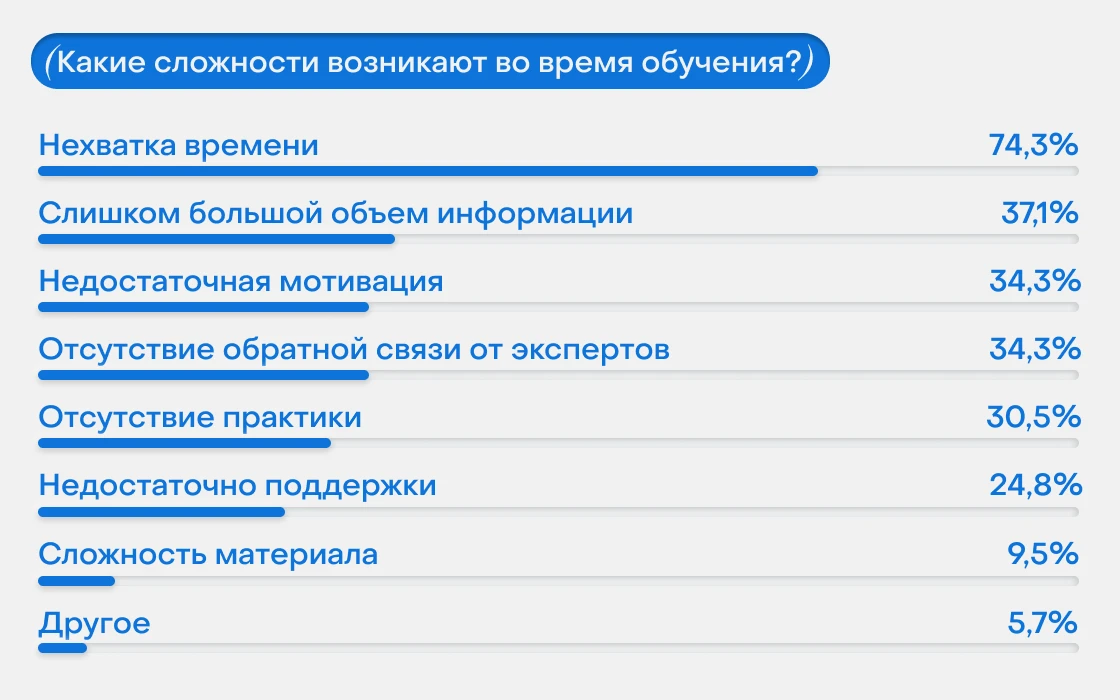 (Какие сложности возникают во время обучения?)

Нехватка времени 74,3%

Слишком большой объем информации 37,1%

Недостаточная мотивация 34,3%

Отсутствие обратной связи от экспертов 34,3%

Отсутствие практики 30,5%

Недостаточно поддержки 24,8%

Сложность материала 9,5%

Другое 5,7%